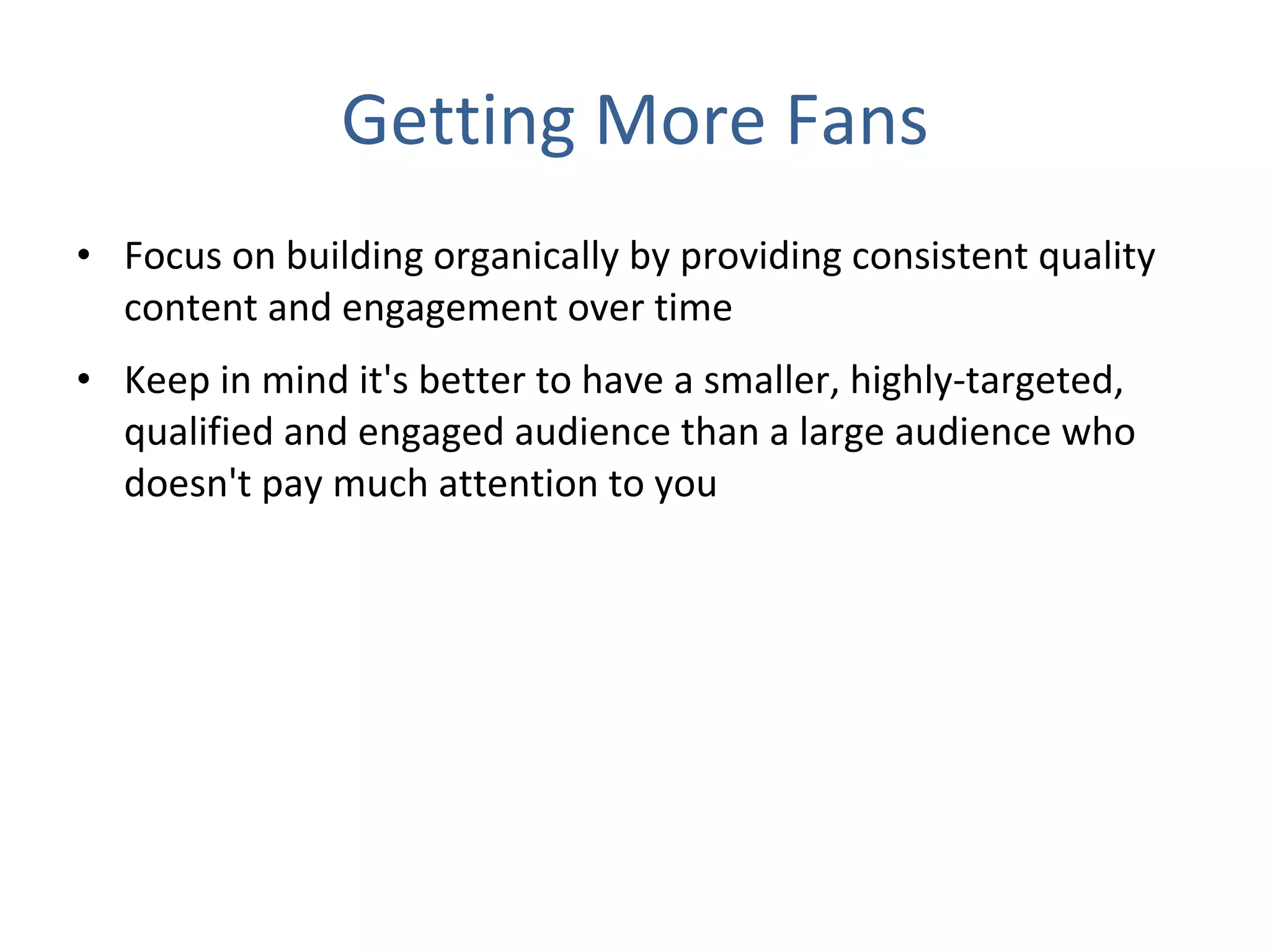 Getting More Fans

• Focus on building organically by providing consistent quality content and engagement over time

• Keep in mind it's better to have a smaller, highly-targeted, qualified and engaged audience than a large audience who doesn't pay much attention to you